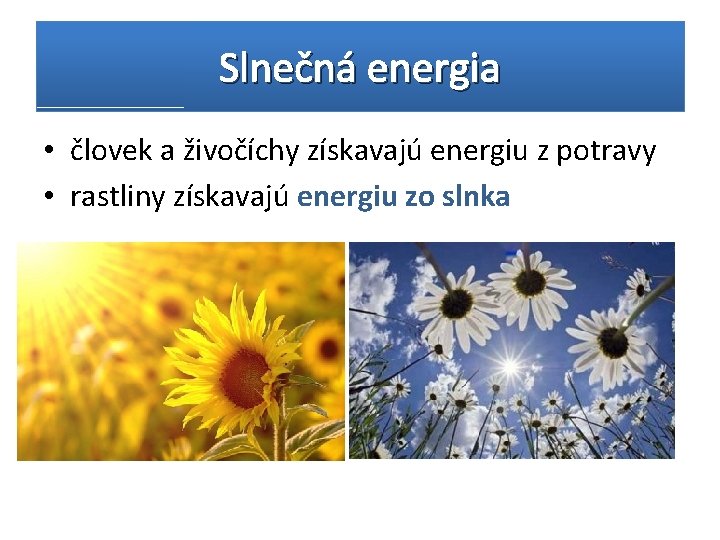 Slnečná energia

• človek a živočíchy získavajú energiu z potravy
• rastliny získavajú energiu zo slnka